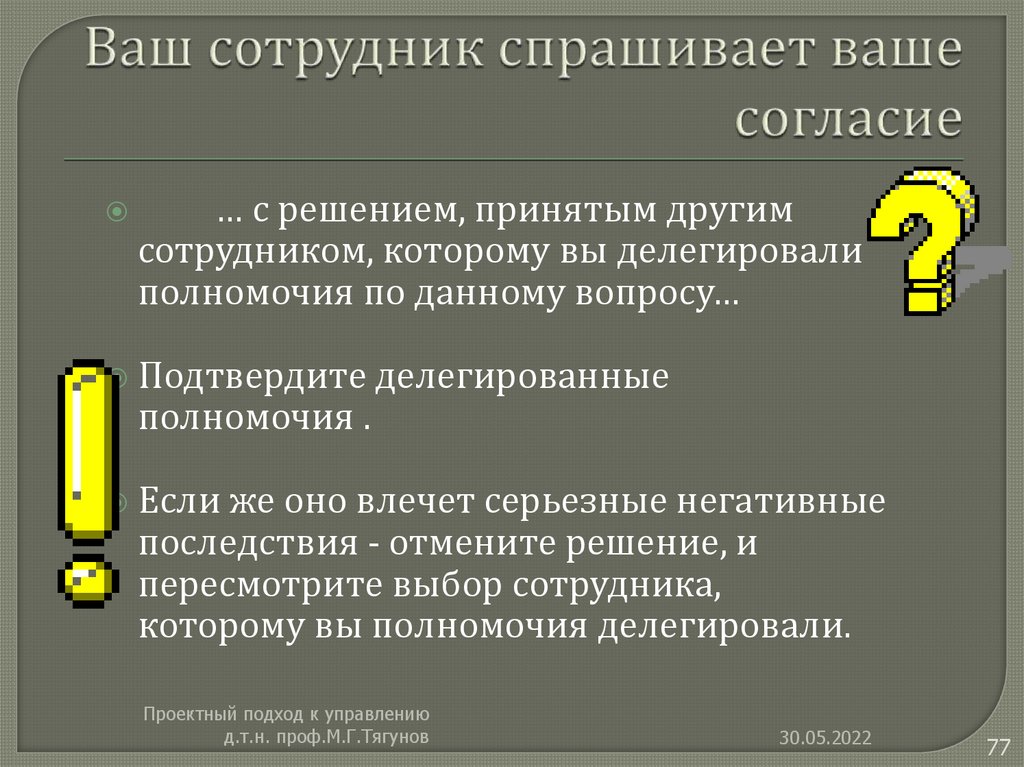 Ваш сотрудник спрашивает ваше согласие

… с решением, принятым другим сотрудником, которому вы делегировали полномочия по данному вопросу…

Подтвердите делегированные полномочия .

Если же оно влечет серьезные негативные последствия - отмените решение, и пересмотрите выбор сотрудника, которому вы полномочия делегировали.

Проектный подход к управлению
д.т.н. проф.М.Г.Тягунов

30.05.2022

77